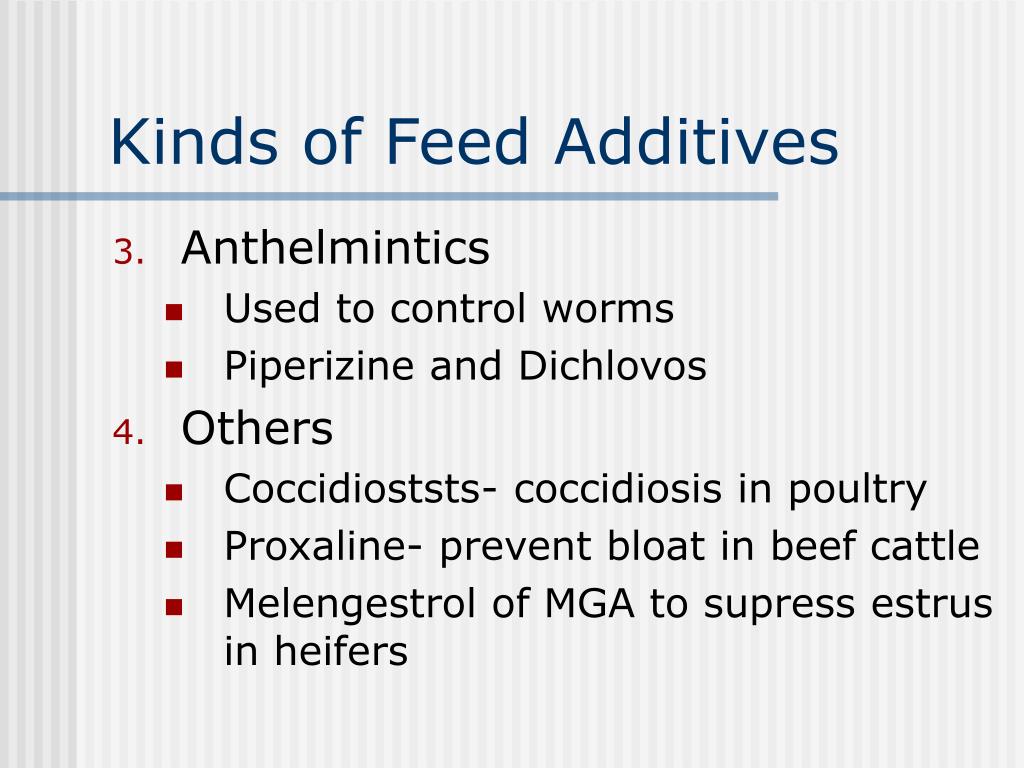 Kinds of Feed Additives

3. Anthelmintics
- Used to control worms
- Piperizine and Dichlovos

4. Others
- Coccidioststs- coccidiosis in poultry
- Proxaline- prevent bloat in beef cattle
- Melengestrol of MGA to supress estrus in heifers